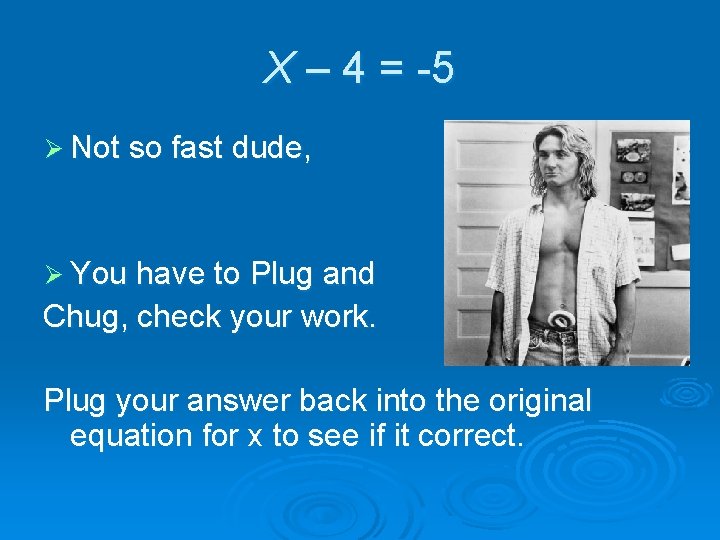 $X - 4 = -5$

➢ Not so fast dude,

➢ You have to Plug and Chug, check your work.

Plug your answer back into the original equation for x to see if it correct.